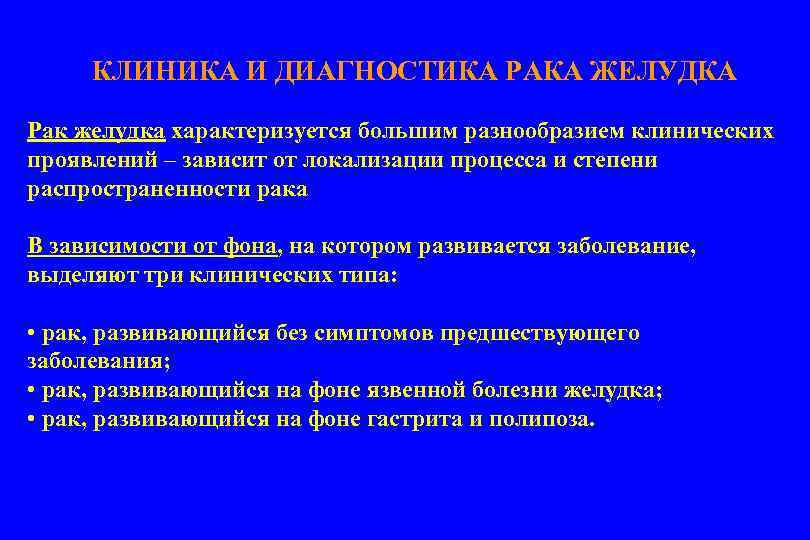 КЛИНИКА И ДИАГНОСТИКА РАКА ЖЕЛУДКА

Рак желудка характеризуется большим разнообразием клинических проявлений – зависит от локализации процесса и степени распространенности рака

В зависимости от фона, на котором развивается заболевание, выделяют три клинических типа:

• рак, развивающийся без симптомов предшествующего заболевания;
• рак, развивающийся на фоне язвенной болезни желудка;
• рак, развивающийся на фоне гастрита и полипоза.